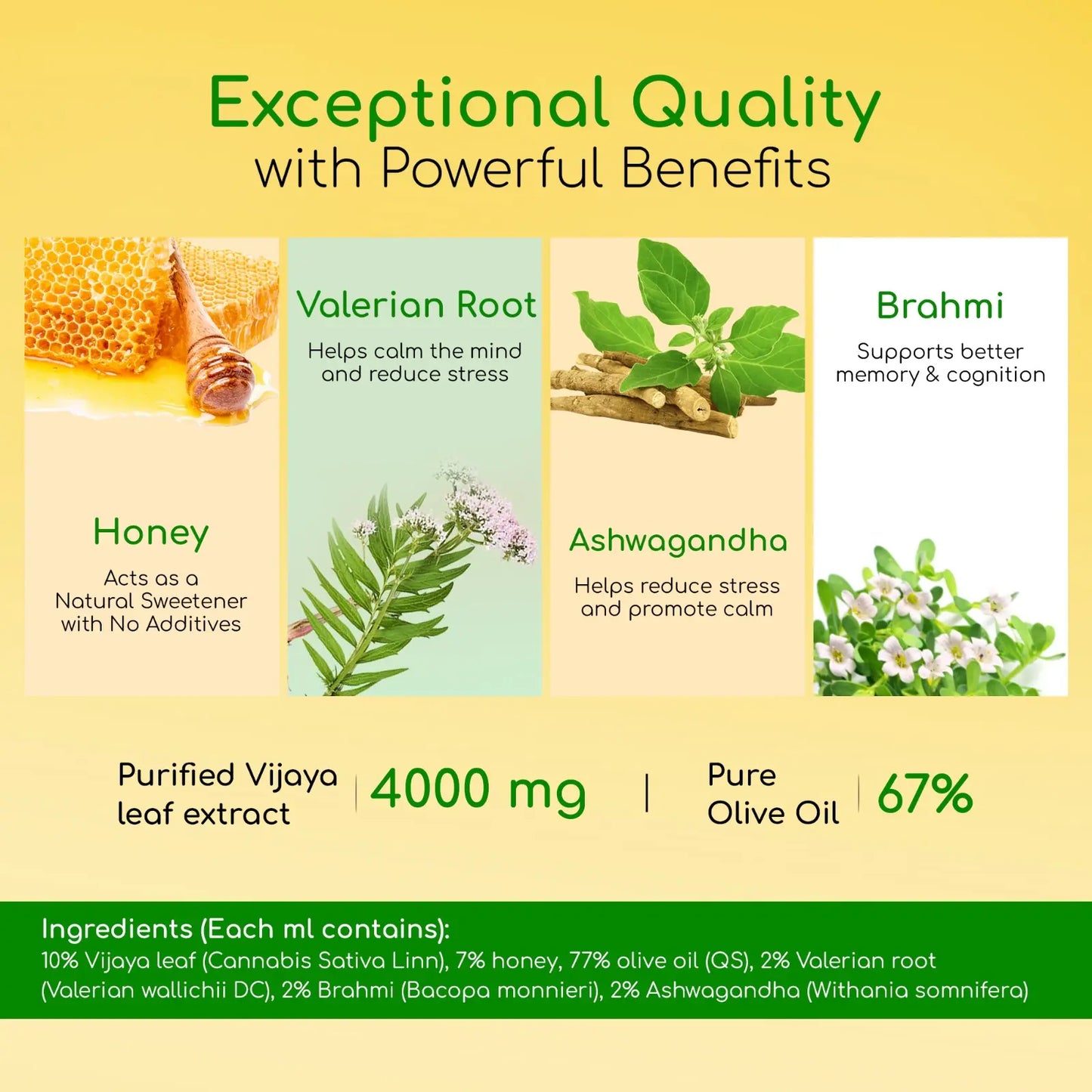 Exceptional Quality
with Powerful Benefits

Honey
Acts as a Natural Sweetener with No Additives

Valerian Root
Helps calm the mind and reduce stress

Ashwagandha
Helps reduce stress and promote calm

Brahmi
Supports better memory & cognition

Purified Vijaya leaf extract | 4000 mg | Pure Olive Oil | 67%

Ingredients (Each ml contains):
10% Vijaya leaf (Cannabis Sativa Linn), 7% honey, 77% olive oil (QS), 2% Valerian root (Valerian wallichii DC), 2% Brahmi (Bacopa monnieri), 2% Ashwagandha (Withania somnifera)